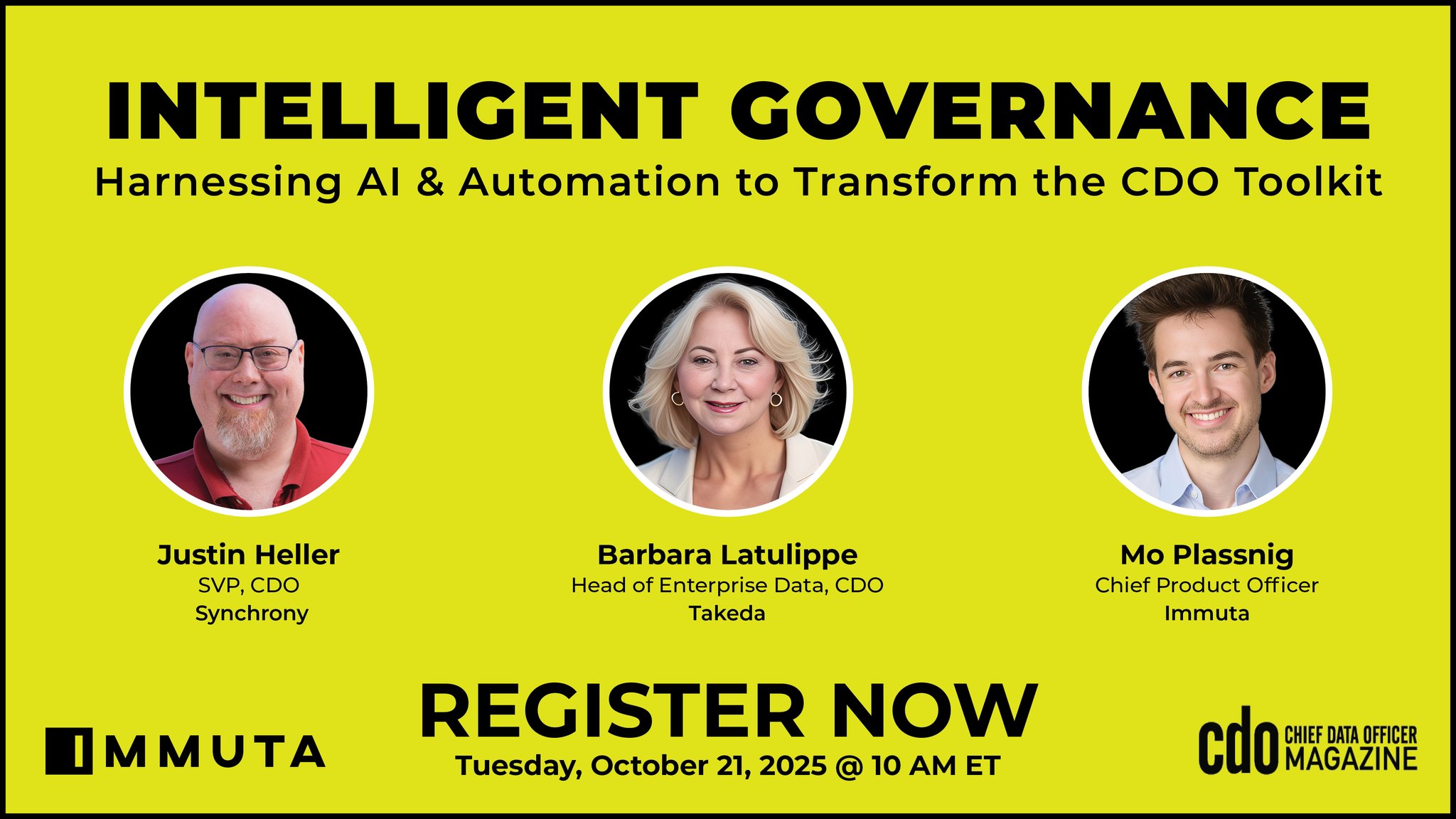 INTELLIGENT GOVERNANCE
Harnessing AI & Automation to Transform the CDO Toolkit

Justin Heller
SVP, CDO
Synchrony

Barbara Latulippe
Head of Enterprise Data, CDO
Takeda

Mo Plassnig
Chief Product Officer
Immuta

IMMUTA

REGISTER NOW
Tuesday, October 21, 2025 @ 10 AM ET

cdo CHIEF DATA OFFICER MAGAZINE